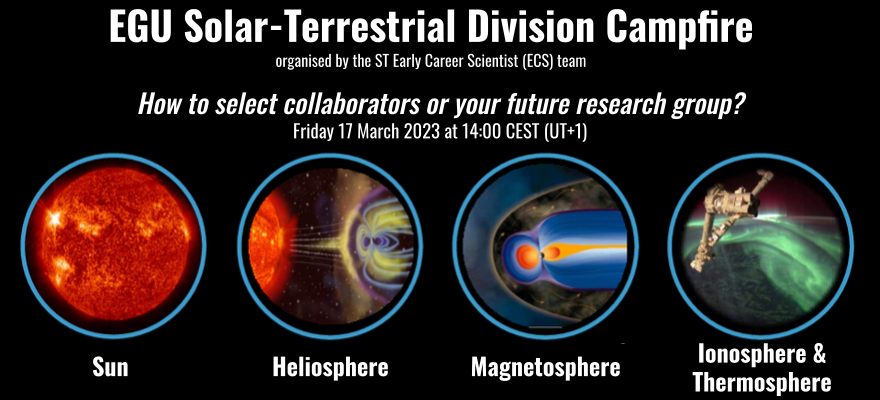 EGU Solar-Terrestrial Division Campfire
organised by the ST Early Career Scientist (ECS) team

How to select collaborators or your future research group?
Friday 17 March 2023 at 14:00 CEST (UT+1)

Sun

Heliosphere

Magnetosphere

Ionosphere & Thermosphere